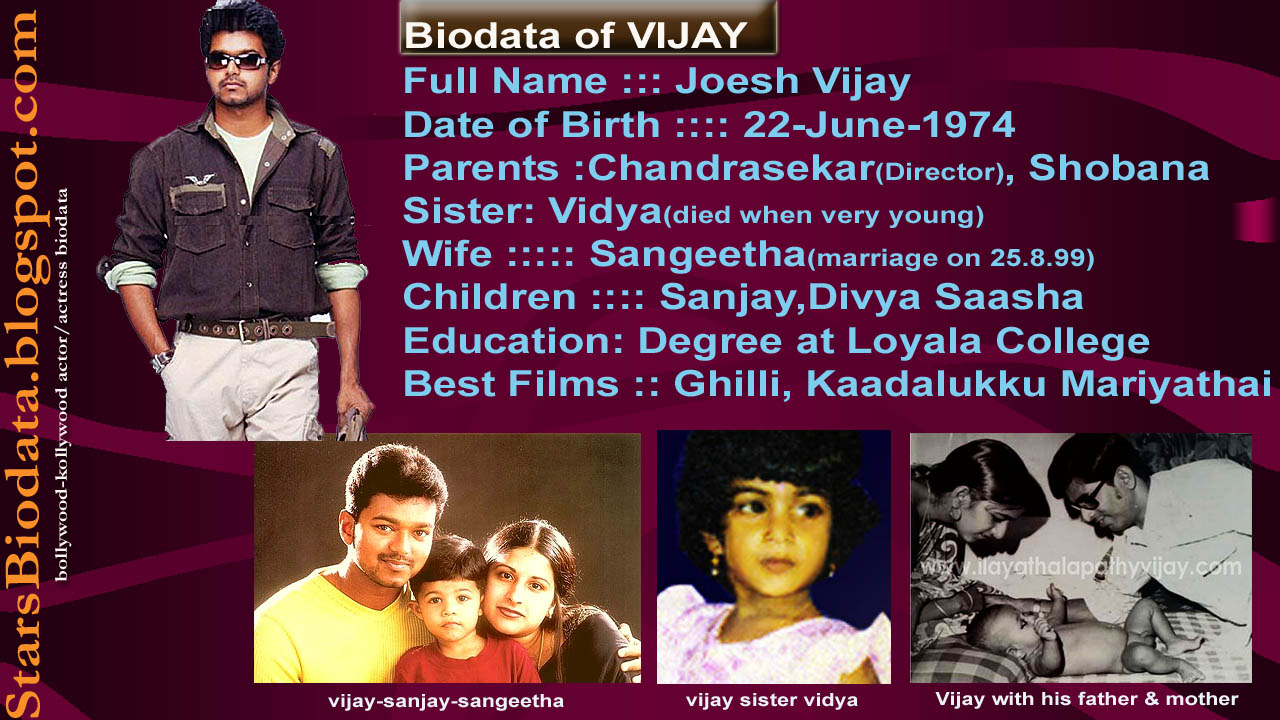 StarsBiodata.blogspot.com
bollywood-kollywood actor/actress biodata

Biodata of VIJAY

Full Name ::: Joesh Vijay
Date of Birth :::: 22-June-1974
Parents :Chandrasekar(Director), Shobana
Sister: Vidya(died when very young)
Wife ::::: Sangeetha(marriage on 25.8.99)
Children :::: Sanjay,Divya Saasha
Education: Degree at Loyala College
Best Films :: Ghilli, Kaadalukku Mariyathai

vijay-sanjay-sangeetha

vijay sister vidya

www.ilayathalapathyvijay.com
Vijay with his father & mother